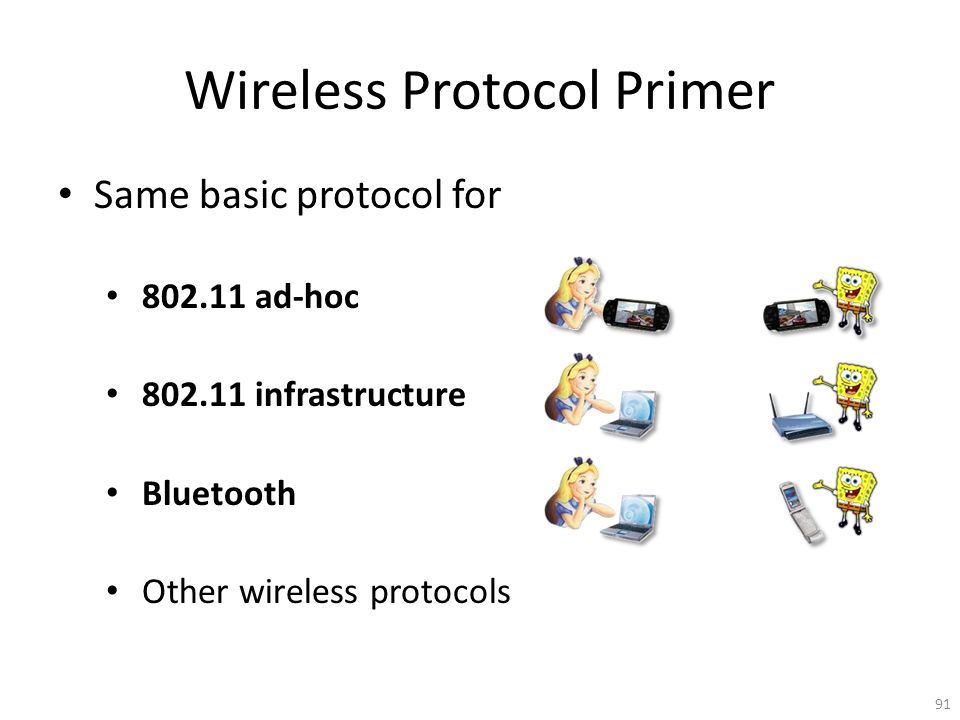 Wireless Protocol Primer

• Same basic protocol for

• 802.11 ad-hoc

• 802.11 infrastructure

• Bluetooth

• Other wireless protocols

91